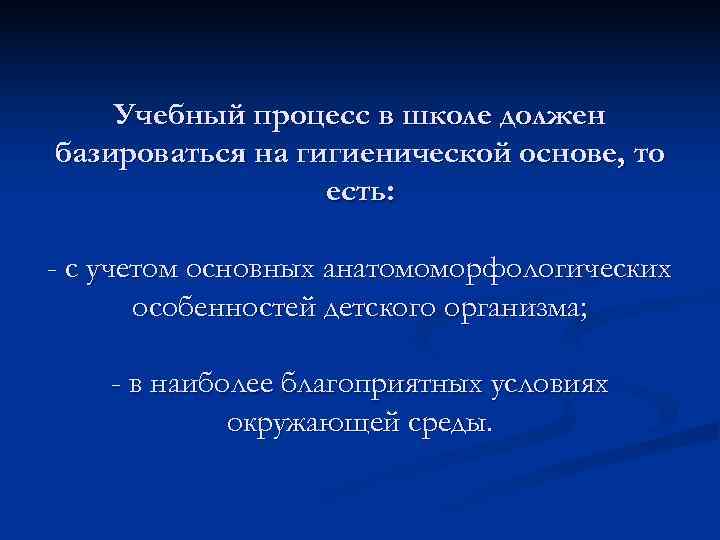 Учебный процесс в школе должен базироваться на гигиенической основе, то есть:

- с учетом основных анатомоморфологических особенностей детского организма;

- в наиболее благоприятных условиях окружающей среды.